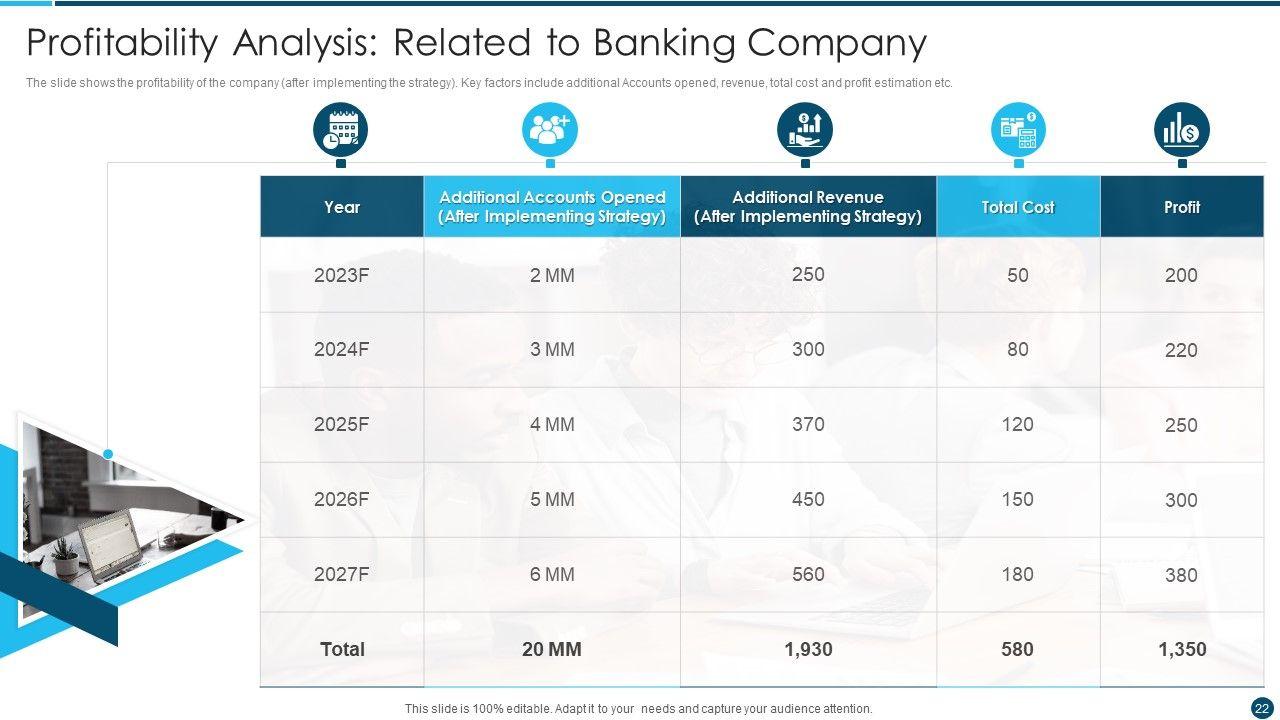 Profitability Analysis: Related to Banking Company

The slide shows the profitability of the company (after implementing the strategy). Key factors include additional Accounts opened, revenue, total cost and profit estimation etc.

| Year | Additional Accounts Opened (After Implementing Strategy) | Additional Revenue (After Implementing Strategy) | Total Cost | Profit |
|---|---|---|---|---|
| 2023F | 2 MM | 250 | 50 | 200 |
| 2024F | 3 MM | 300 | 80 | 220 |
| 2025F | 4 MM | 370 | 120 | 250 |
| 2026F | 5 MM | 450 | 150 | 300 |
| 2027F | 6 MM | 560 | 180 | 380 |
| Total | 20 MM | 1,930 | 580 | 1,350 |

This slide is 100% editable. Adapt it to your needs and capture your audience attention.

22